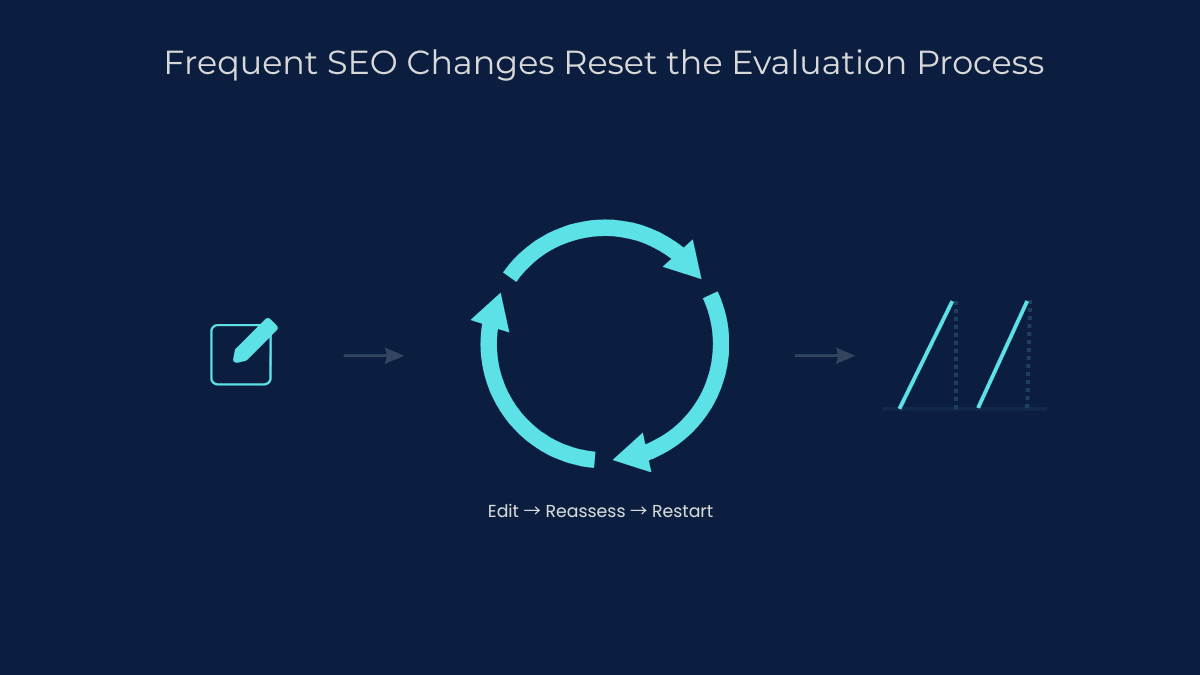 Frequent SEO Changes Reset the Evaluation Process

Edit → Reassess → Restart